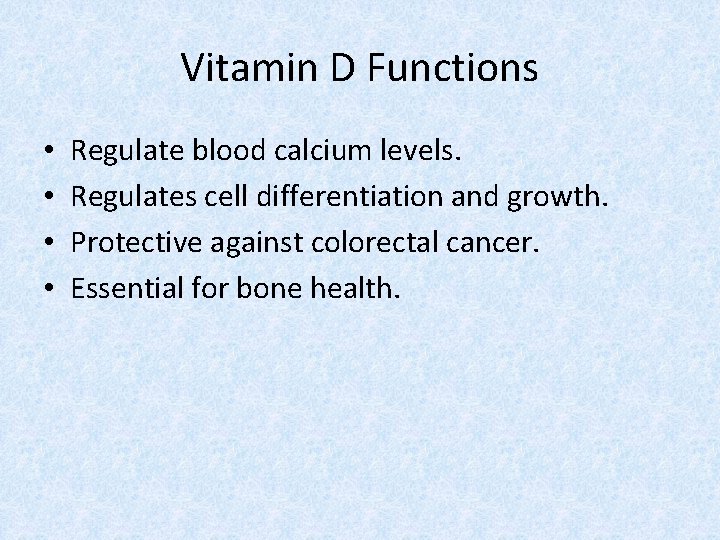 Vitamin D Functions

• Regulate blood calcium levels.
• Regulates cell differentiation and growth.
• Protective against colorectal cancer.
• Essential for bone health.